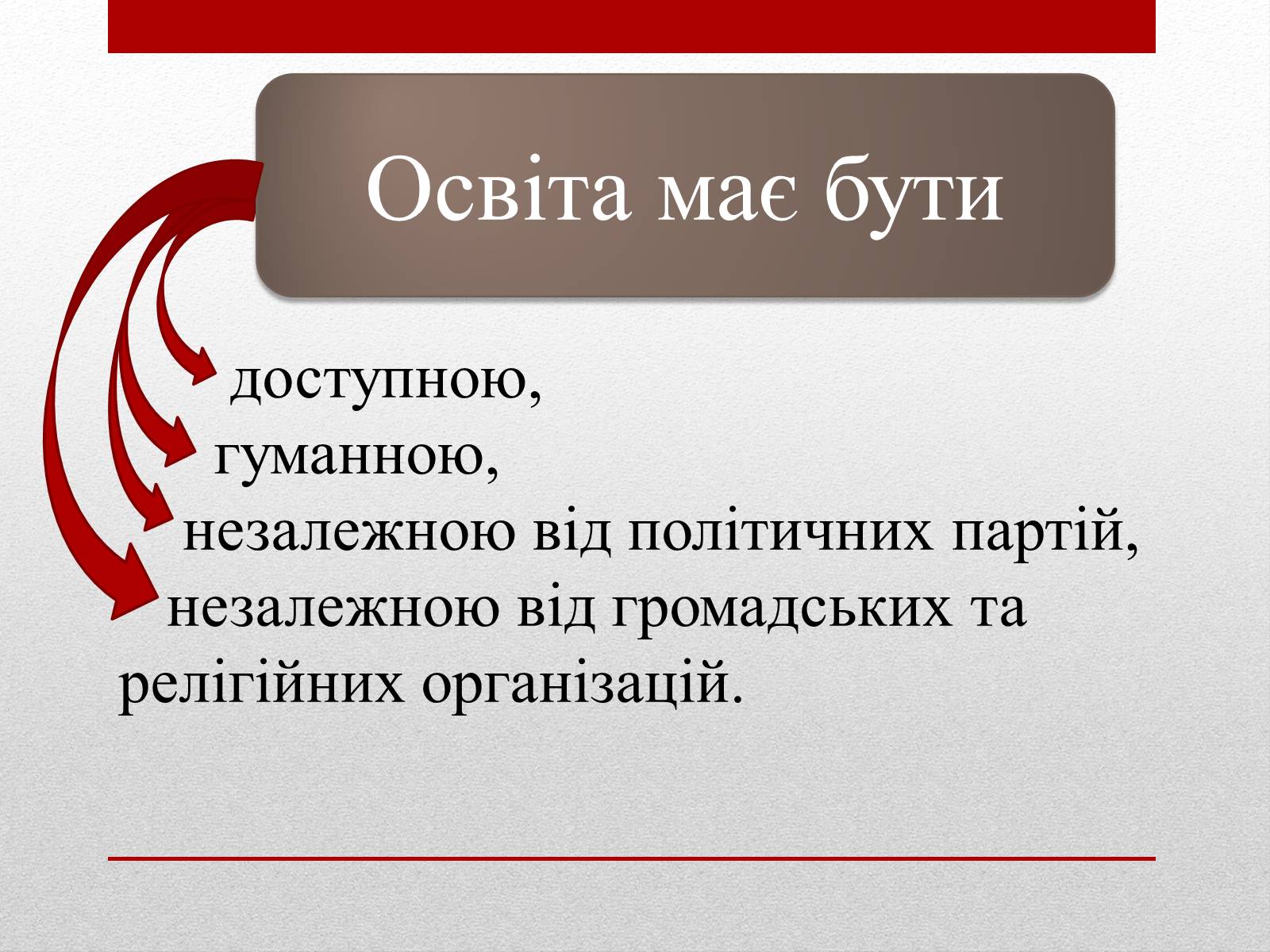 Освіта має бути

доступною,
гуманною,
незалежною від політичних партій,
незалежною від громадських та релігійних організацій.